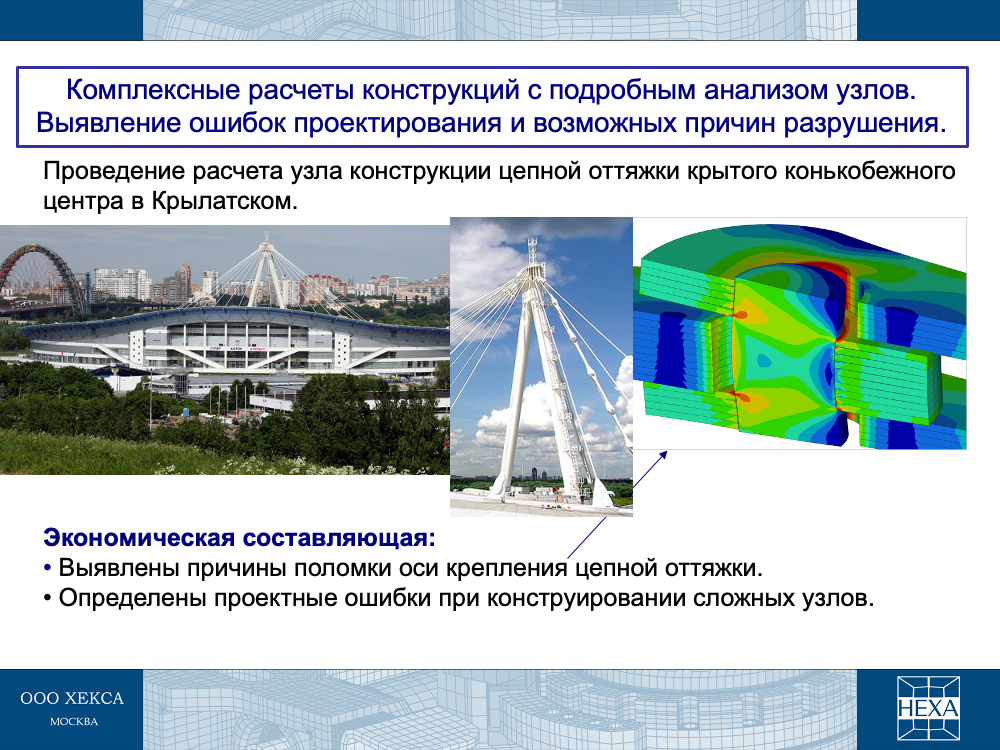 Комплексные расчеты конструкций с подробным анализом узлов. Выявление ошибок проектирования и возможных причин разрушения.

Проведение расчета узла конструкции цепной оттяжки крытого конькобежного центра в Крылатском.

Экономическая составляющая:
• Выявлены причины поломки оси крепления цепной оттяжки.
• Определены проектные ошибки при конструировании сложных узлов.

ООО ХЕКСА
МОСКВА

HEXA